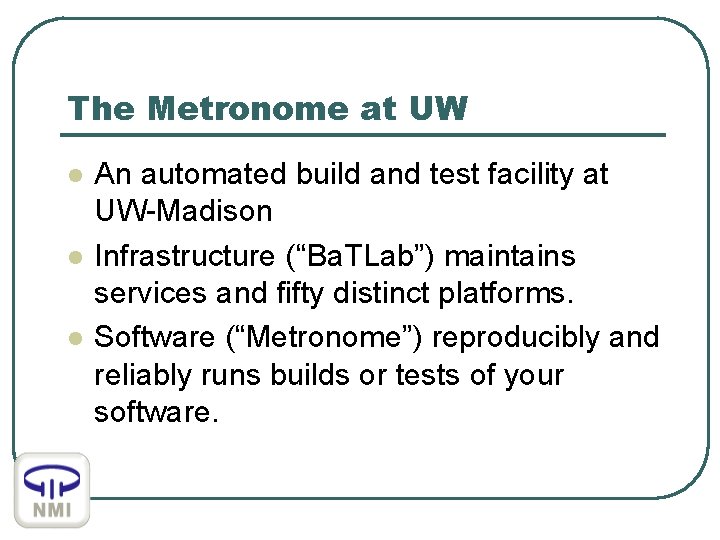 The Metronome at UW

- An automated build and test facility at UW-Madison
- Infrastructure (“BaTLab”) maintains services and fifty distinct platforms.
- Software (“Metronome”) reproducibly and reliably runs builds or tests of your software.

NMI